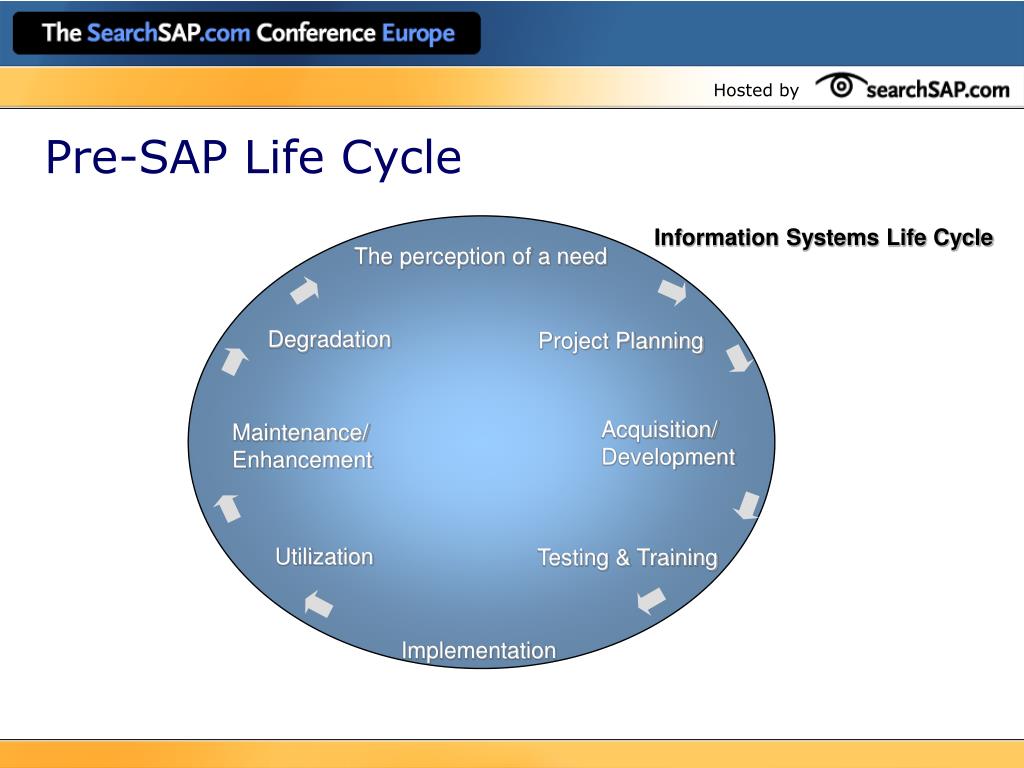 The SearchSAP.com Conference Europe

Hosted by searchSAP.com

Pre-SAP Life Cycle

Information Systems Life Cycle

The perception of a need

Project Planning

Acquisition/ Development

Testing & Training

Implementation

Utilization

Maintenance/ Enhancement

Degradation